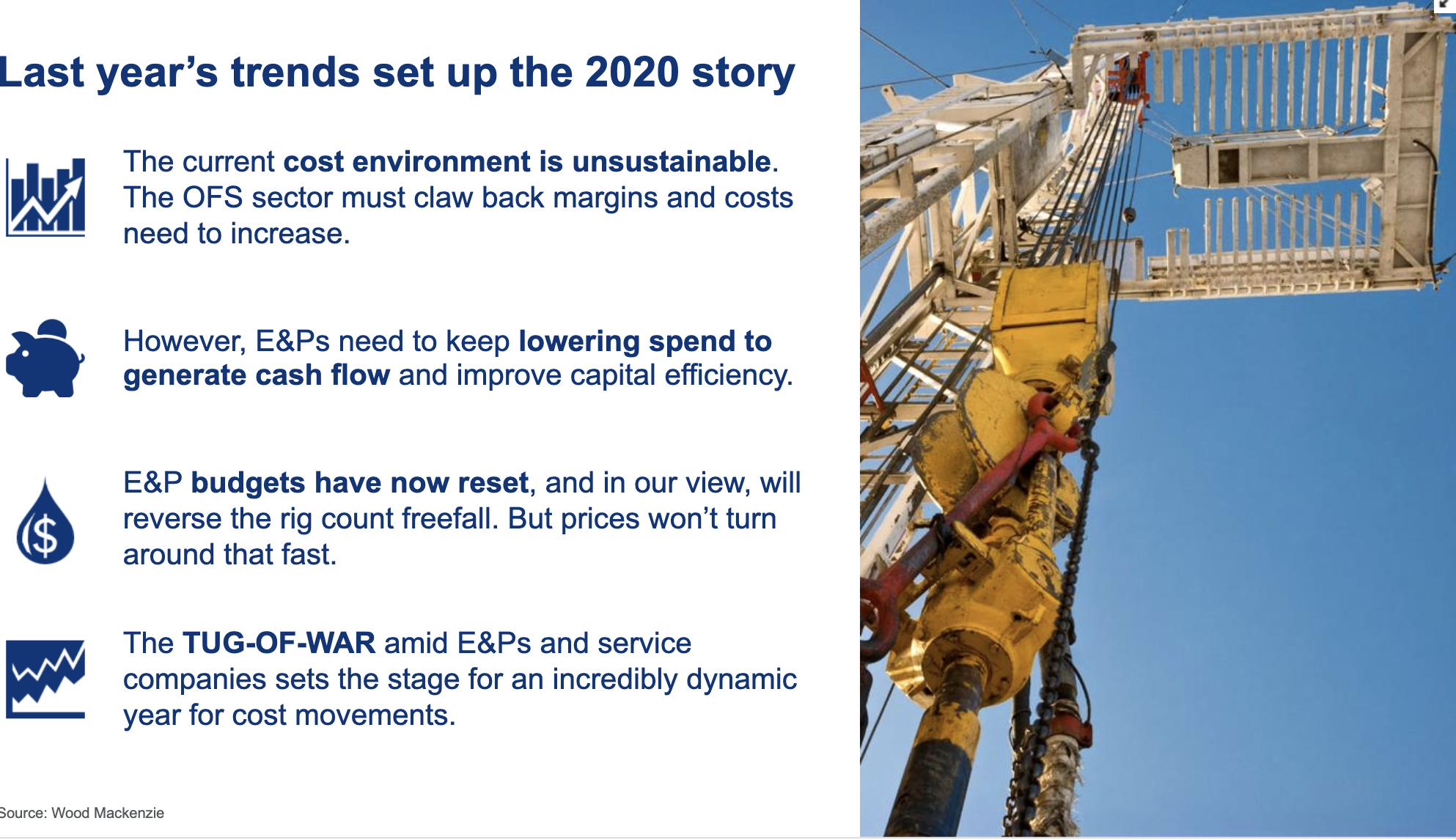 Last year's trends set up the 2020 story

The current cost environment is unsustainable. The OFS sector must claw back margins and costs need to increase.

However, E&Ps need to keep lowering spend to generate cash flow and improve capital efficiency.

E&P budgets have now reset, and in our view, will reverse the rig count freefall. But prices won't turn around that fast.

The TUG-OF-WAR amid E&Ps and service companies sets the stage for an incredibly dynamic year for cost movements.

Source: Wood Mackenzie